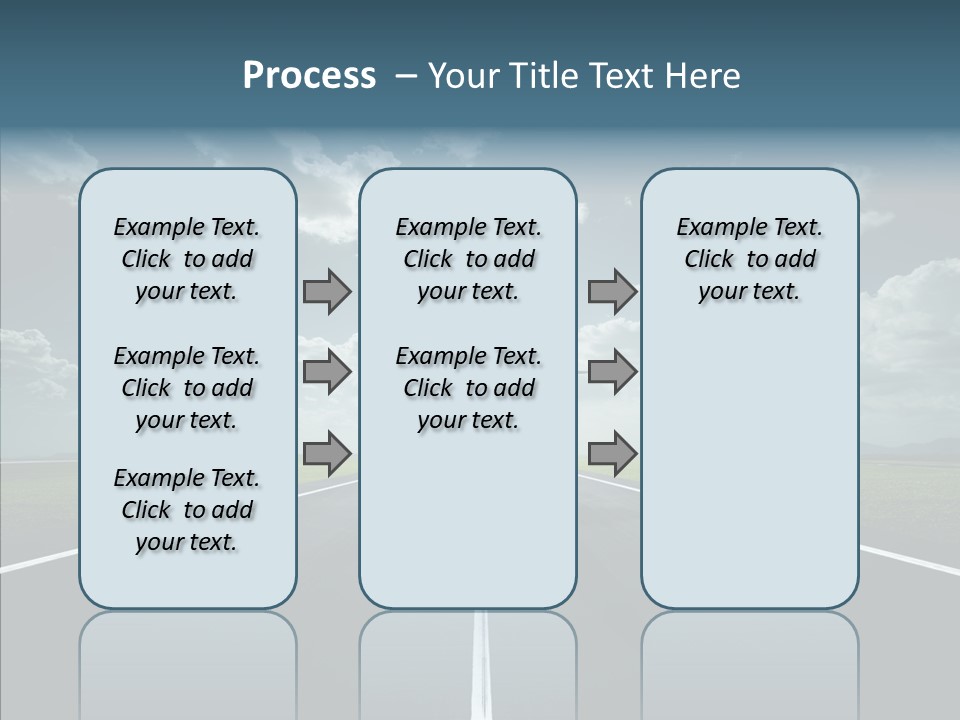 Process – Your Title Text Here

Example Text. Click to add your text.

Example Text. Click to add your text.

Example Text. Click to add your text.

Example Text. Click to add your text.

Example Text. Click to add your text.

Example Text. Click to add your text.